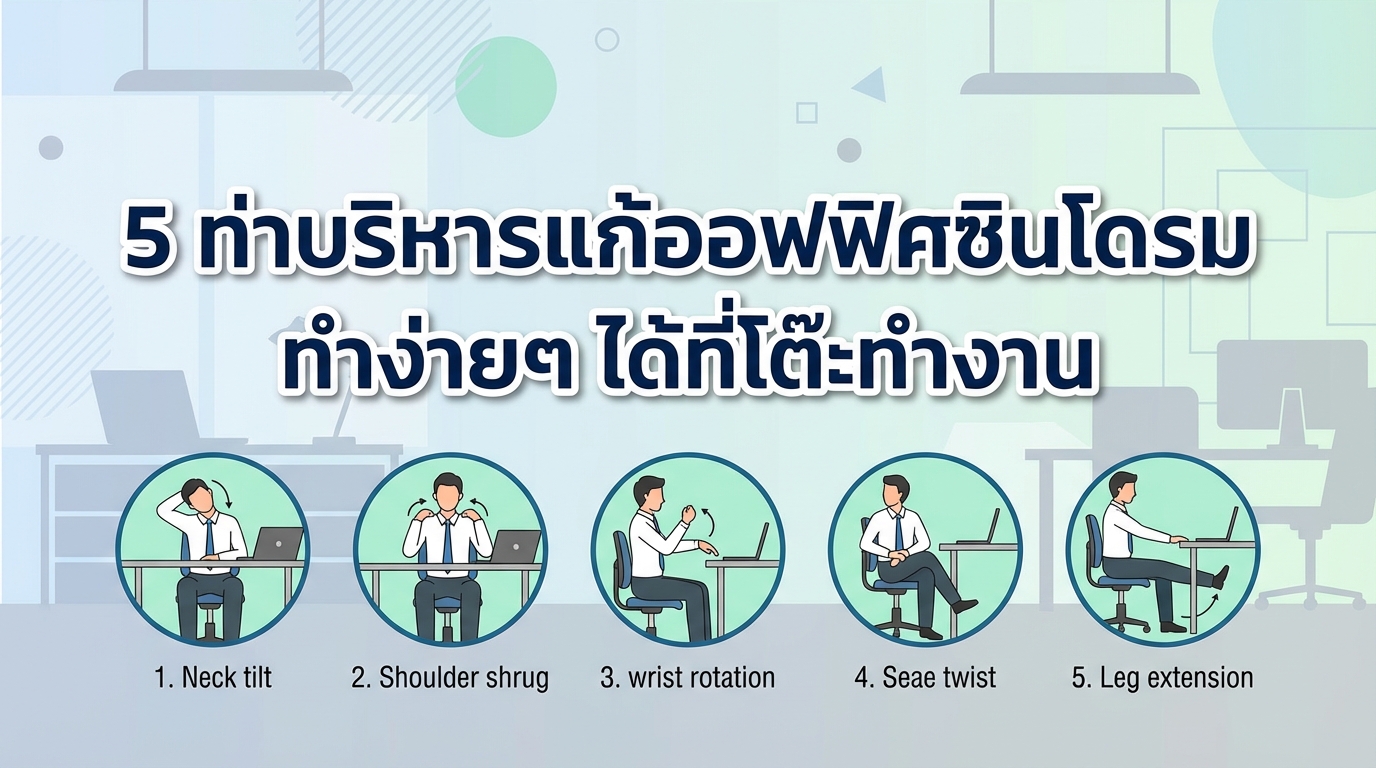 5 ท่าบริหารแก้ออฟฟิศซินโดรม
ทำง่ายๆ ได้ที่โต๊ะทำงาน

1. Neck tilt
2. Shoulder shrug
3. wrist rotation
4. Seae twist
5. Leg extension